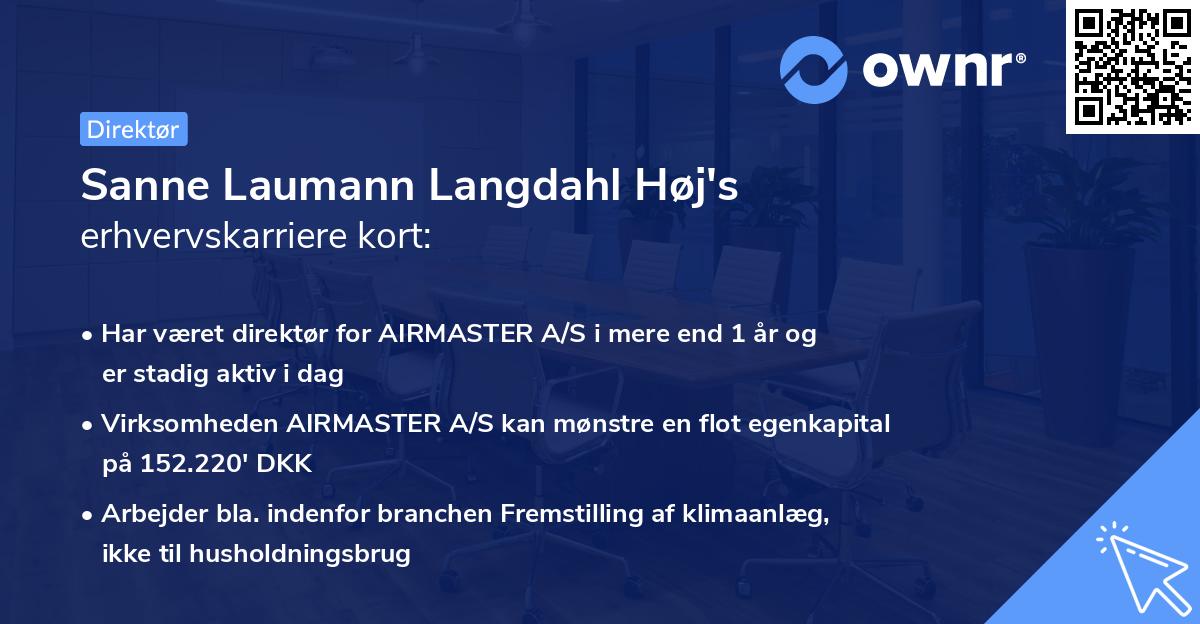 ownr®

Direktør

Sanne Laumann Langdahl Høj's
erhvervskarriere kort:

• Har været direktør for AIRMASTER A/S i mere end 1 år og er stadig aktiv i dag

• Virksomheden AIRMASTER A/S kan mønstre en flot egenkapital på 152.220' DKK

• Arbejder bla. indenfor branchen Fremstilling af klimaanlæg, ikke til husholdningsbrug